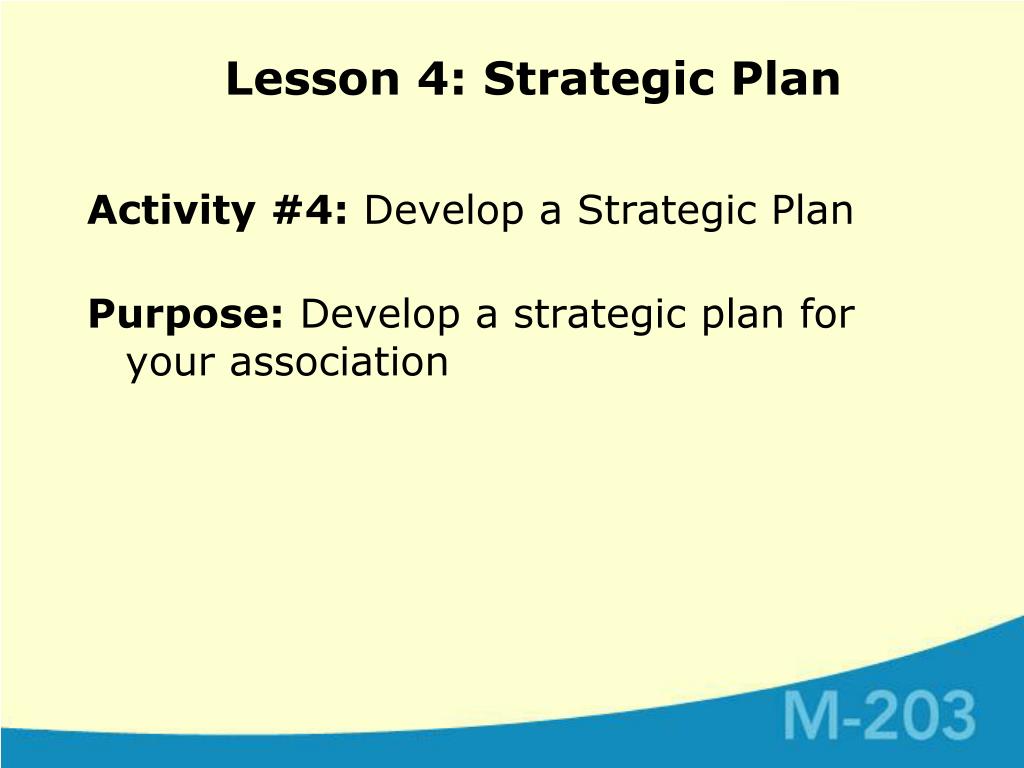 Lesson 4: Strategic Plan

Activity #4: Develop a Strategic Plan

Purpose: Develop a strategic plan for your association

M-203